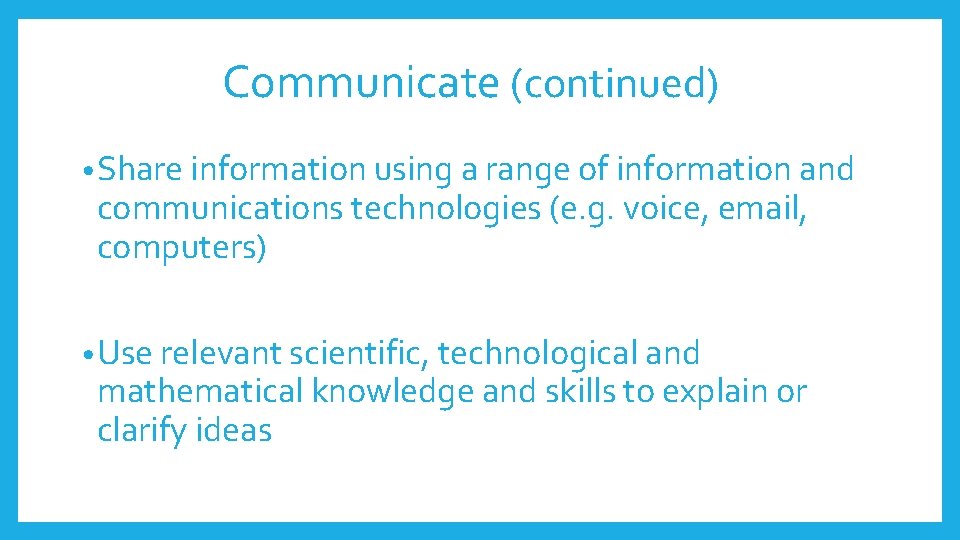 Communicate (continued)

• Share information using a range of information and communications technologies (e.g. voice, email, computers)

• Use relevant scientific, technological and mathematical knowledge and skills to explain or clarify ideas